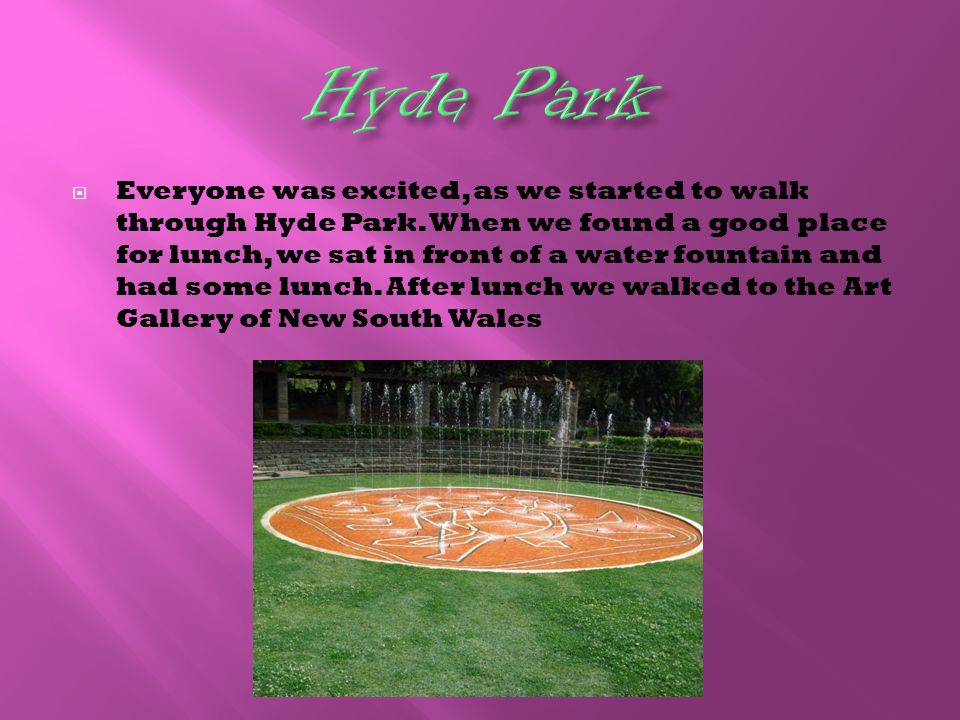 Hyde Park

Everyone was excited, as we started to walk through Hyde Park. When we found a good place for lunch, we sat in front of a water fountain and had some lunch. After lunch we walked to the Art Gallery of New South Wales